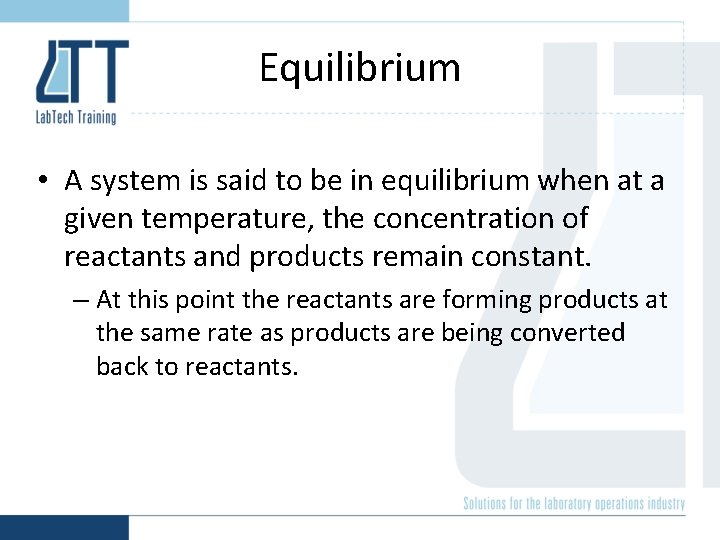 LTT
LabTech Training

Equilibrium

• A system is said to be in equilibrium when at a given temperature, the concentration of reactants and products remain constant.

– At this point the reactants are forming products at the same rate as products are being converted back to reactants.

Solutions for the laboratory operations industry